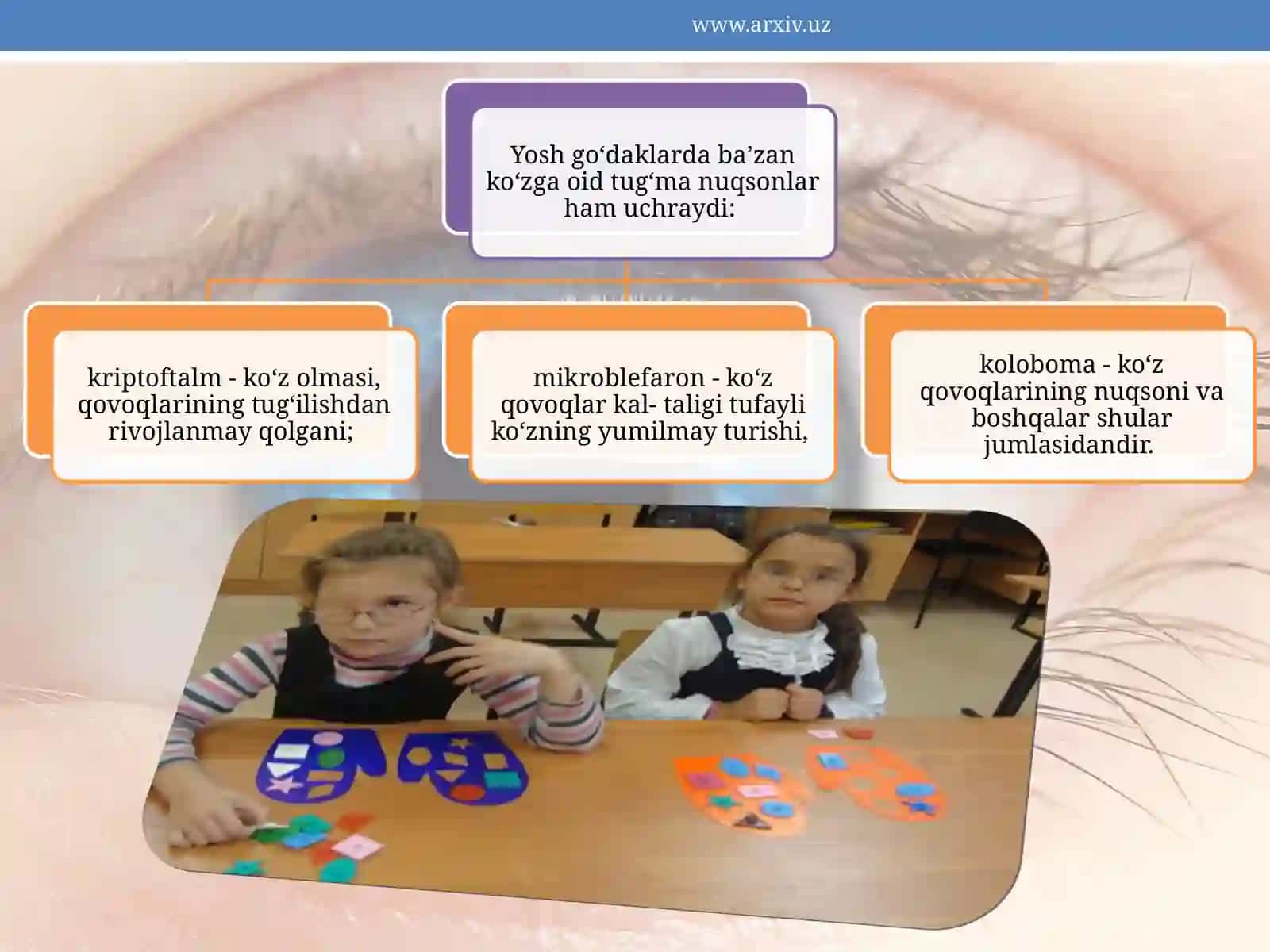 www.arxiv.uz

Yosh go‘daklarda ba’zan ko‘zga oid tug‘ma nuqsonlar ham uchraydi:

kriptoftalm - ko‘z olmasi, qovoqlarining tug‘ilishdan rivojlanmay qolgani;

mikroblefaron - ko‘z qovoqlar kal- taligi tufayli ko‘zning yumilmay turishi,

koloboma - ko‘z qovoqlarining nuqsoni va boshqalar shular jumlasidandir.